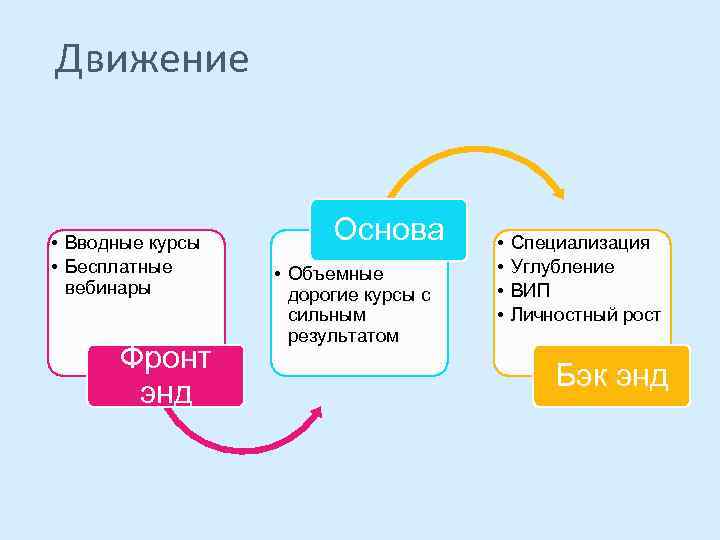 Движение

• Вводные курсы
• Бесплатные вебинары

Фронт энд

Основа

• Объемные дорогие курсы с сильным результатом

• Специализация
• Углубление
• ВИП
• Личностный рост

Бэк энд